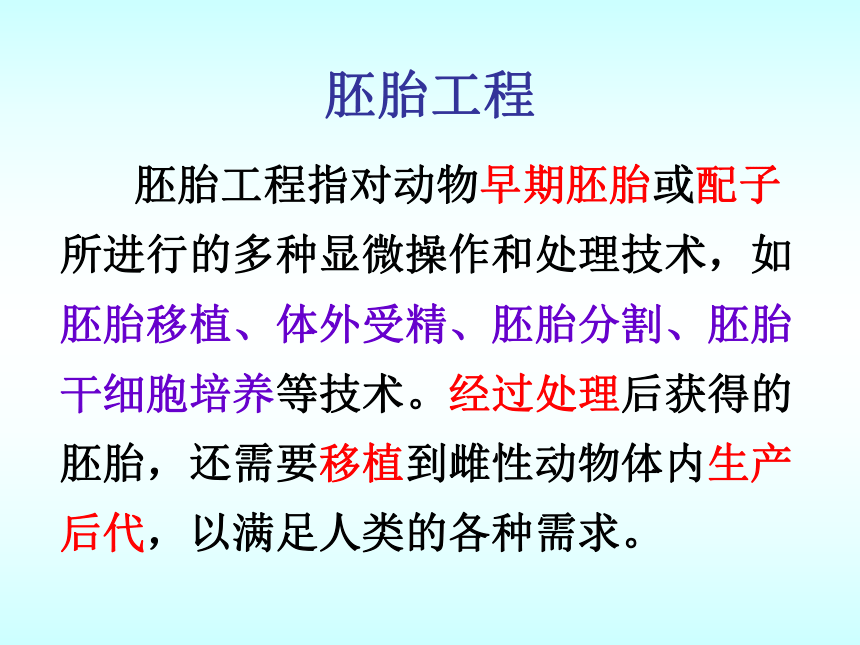 胚胎工程

胚胎工程指对动物早期胚胎或配子所进行的多种显微操作和处理技术，如胚胎移植、体外受精、胚胎分割、胚胎干细胞培养等技术。经过处理后获得的胚胎，还需要移植到雌性动物体内生产后代，以满足人类的各种需求。